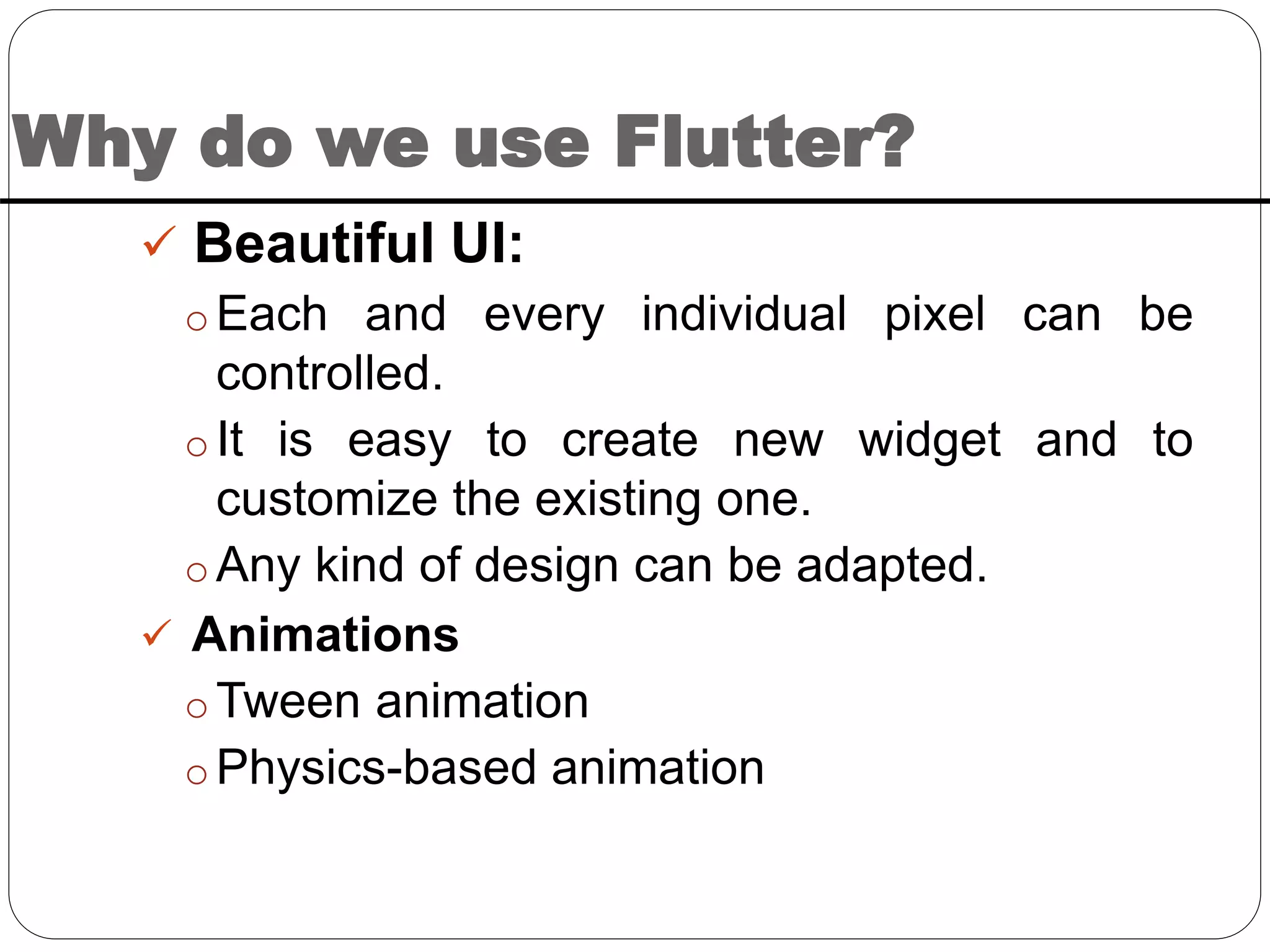 Why do we use Flutter?

✓ Beautiful UI:

o Each and every individual pixel can be controlled.

o It is easy to create new widget and to customize the existing one.

o Any kind of design can be adapted.

✓ Animations

o Tween animation

o Physics-based animation